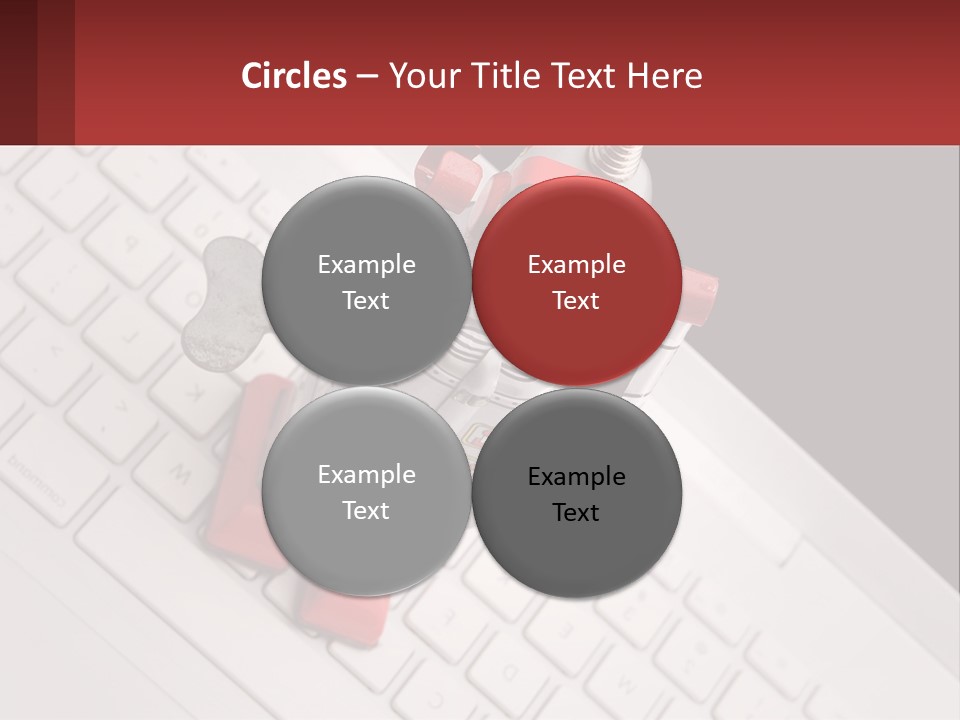 Circles – Your Title Text Here

Example Text

Example Text

Example Text

Example Text